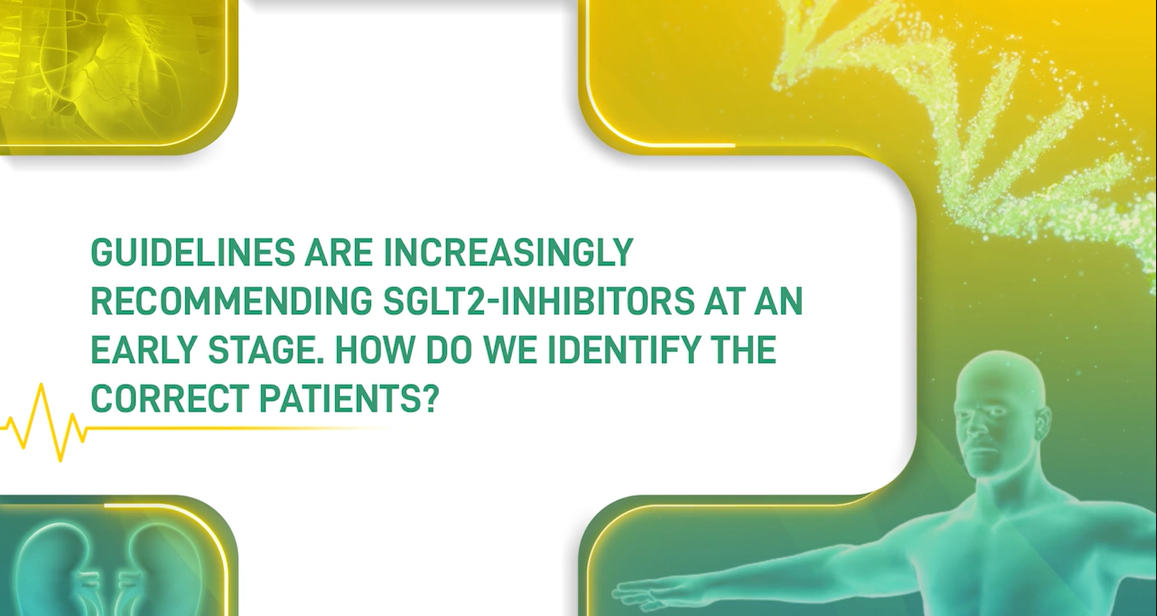 GUIDELINES ARE INCREASINGLY RECOMMENDING SGLT2-INHIBITORS AT AN EARLY STAGE. HOW DO WE IDENTIFY THE CORRECT PATIENTS?